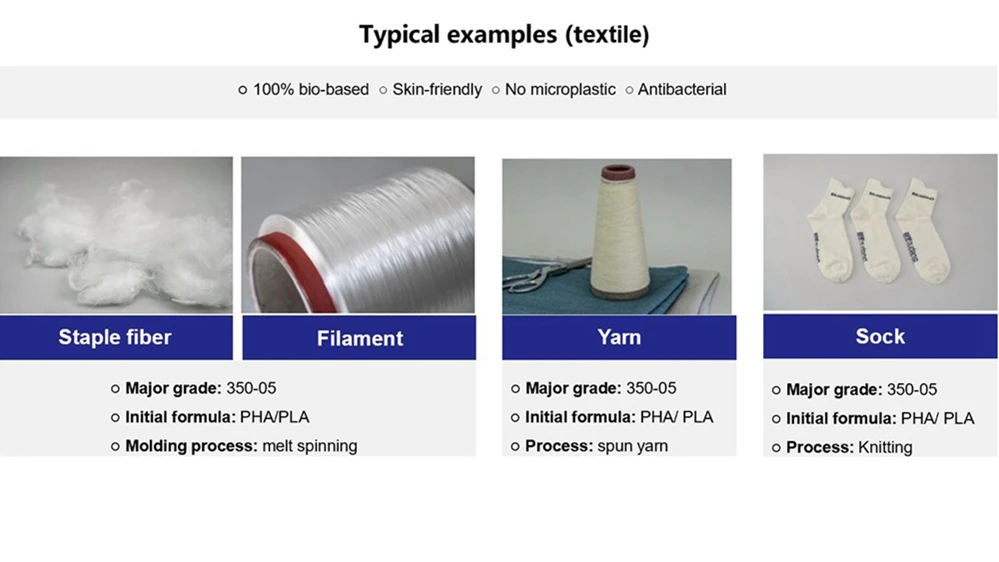 Typical examples (textile)

○ 100% bio-based ○ Skin-friendly ○ No microplastic ○ Antibacterial

Staple fiber

Filament

○ Major grade: 350-05
○ Initial formula: PHA/PLA
○ Molding process: melt spinning

Yarn

○ Major grade: 350-05
○ Initial formula: PHA/ PLA
○ Process: spun yarn

Sock

○ Major grade: 350-05
○ Initial formula: PHA/ PLA
○ Process: Knitting